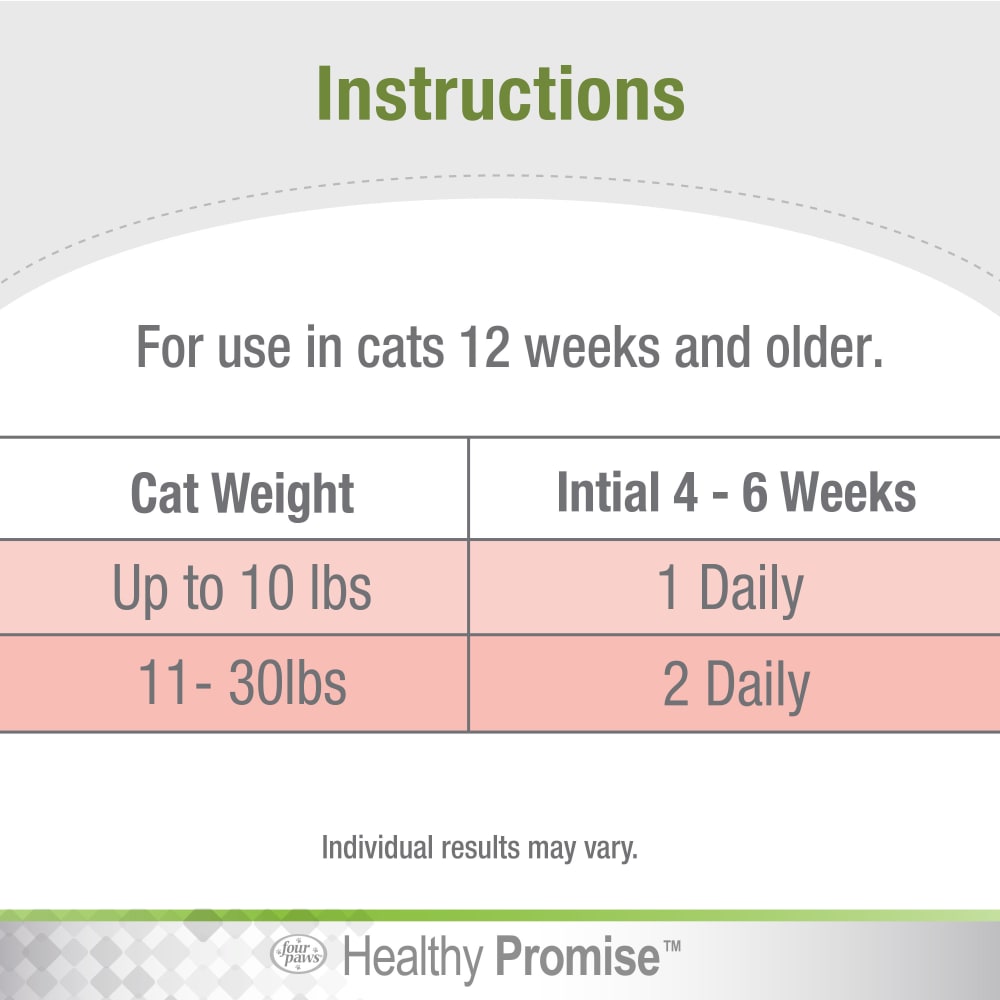 Instructions

For use in cats 12 weeks and older.

| Cat Weight | Intial 4 - 6 Weeks |
|---|---|
| Up to 10 lbs | 1 Daily |
| 11- 30lbs | 2 Daily |

Individual results may vary.

four paws Healthy Promise™